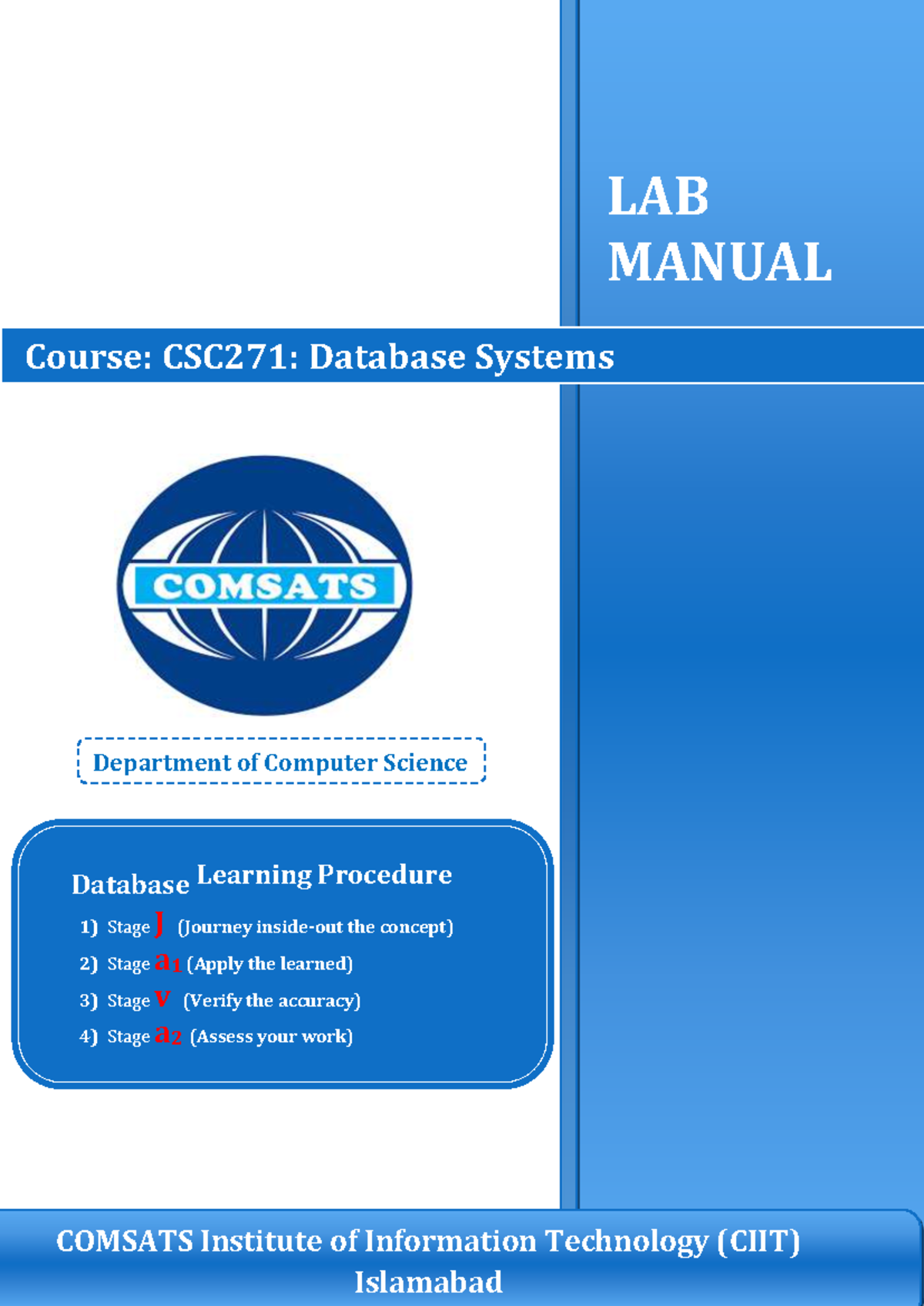 LAB MANUAL

Course: CSC271: Database Systems

COMSATS

Department of Computer Science

Database Learning Procedure

1) Stage J (Journey inside-out the concept)

2) Stage $a_1$ (Apply the learned)

3) Stage V (Verify the accuracy)

4) Stage $a_2$ (Assess your work)

COMSATS Institute of Information Technology (CIIT)
Islamabad